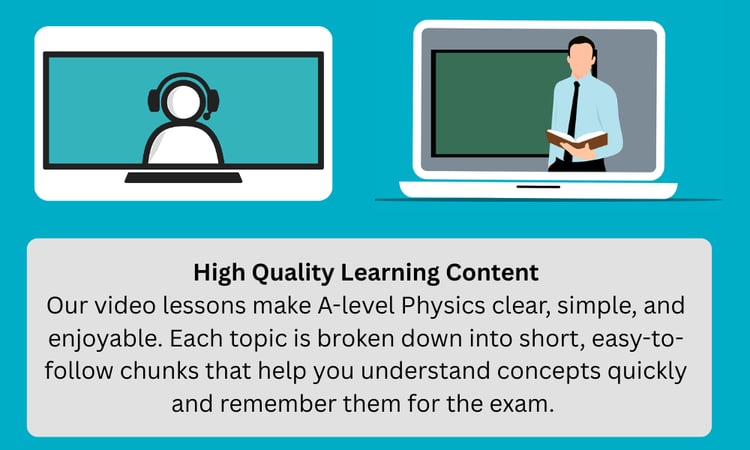 High Quality Learning Content
Our video lessons make A-level Physics clear, simple, and enjoyable. Each topic is broken down into short, easy-to-follow chunks that help you understand concepts quickly and remember them for the exam.